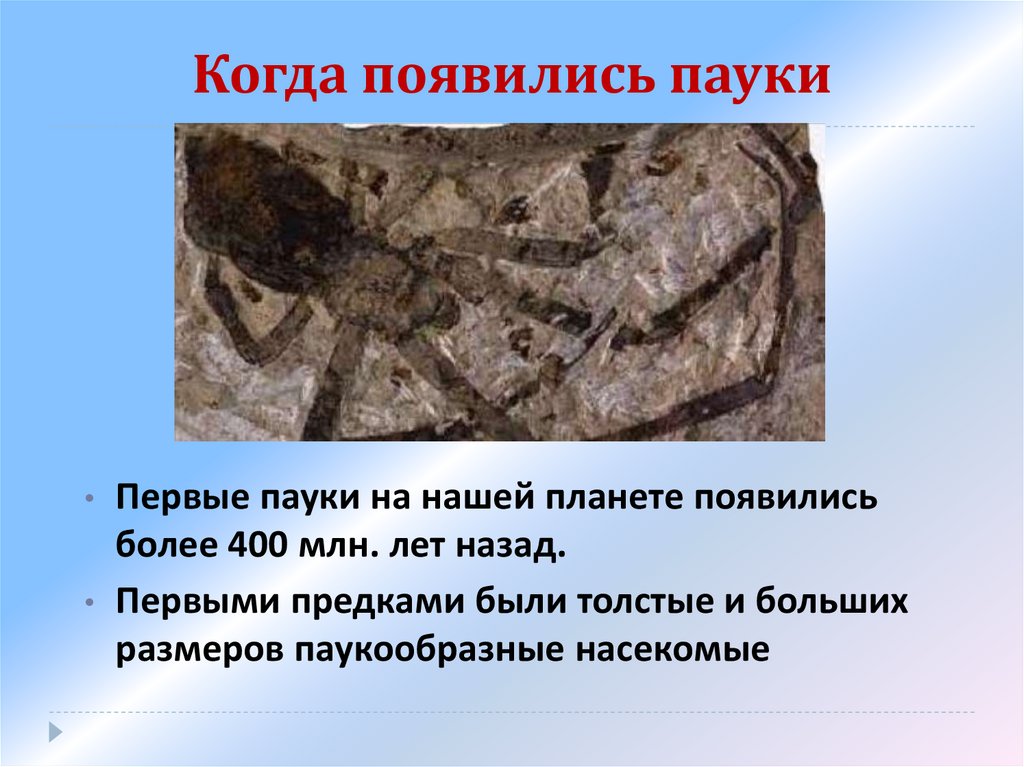 Когда появились пауки

• Первые пауки на нашей планете появились более 400 млн. лет назад.
• Первыми предками были толстые и больших размеров паукообразные насекомые